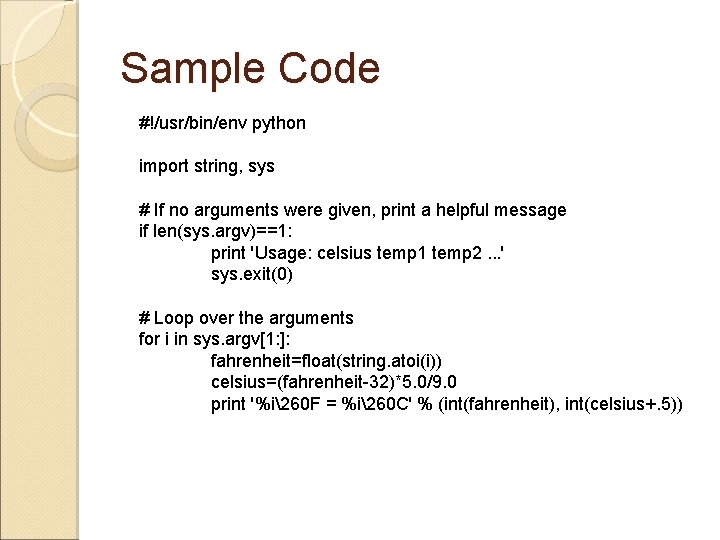 Sample Code

#!/usr/bin/env python

import string, sys

# If no arguments were given, print a helpful message
if len(sys.argv)==1:
    print 'Usage: celsius temp1 temp2 ...'
    sys.exit(0)

# Loop over the arguments
for i in sys.argv[1:]:
    fahrenheit=float(string.atoi(i))
    celsius=(fahrenheit-32)*5.0/9.0
    print '%i\260F = %i\260C' % (int(fahrenheit), int(celsius+.5))